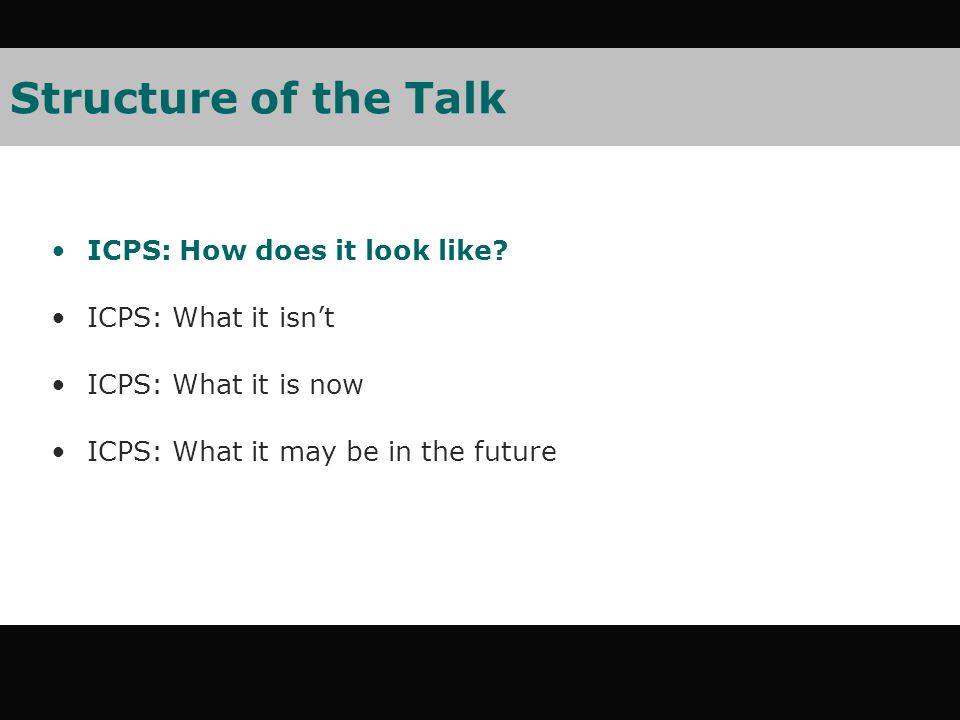 Structure of the Talk

• ICPS: How does it look like?

• ICPS: What it isn’t

• ICPS: What it is now

• ICPS: What it may be in the future